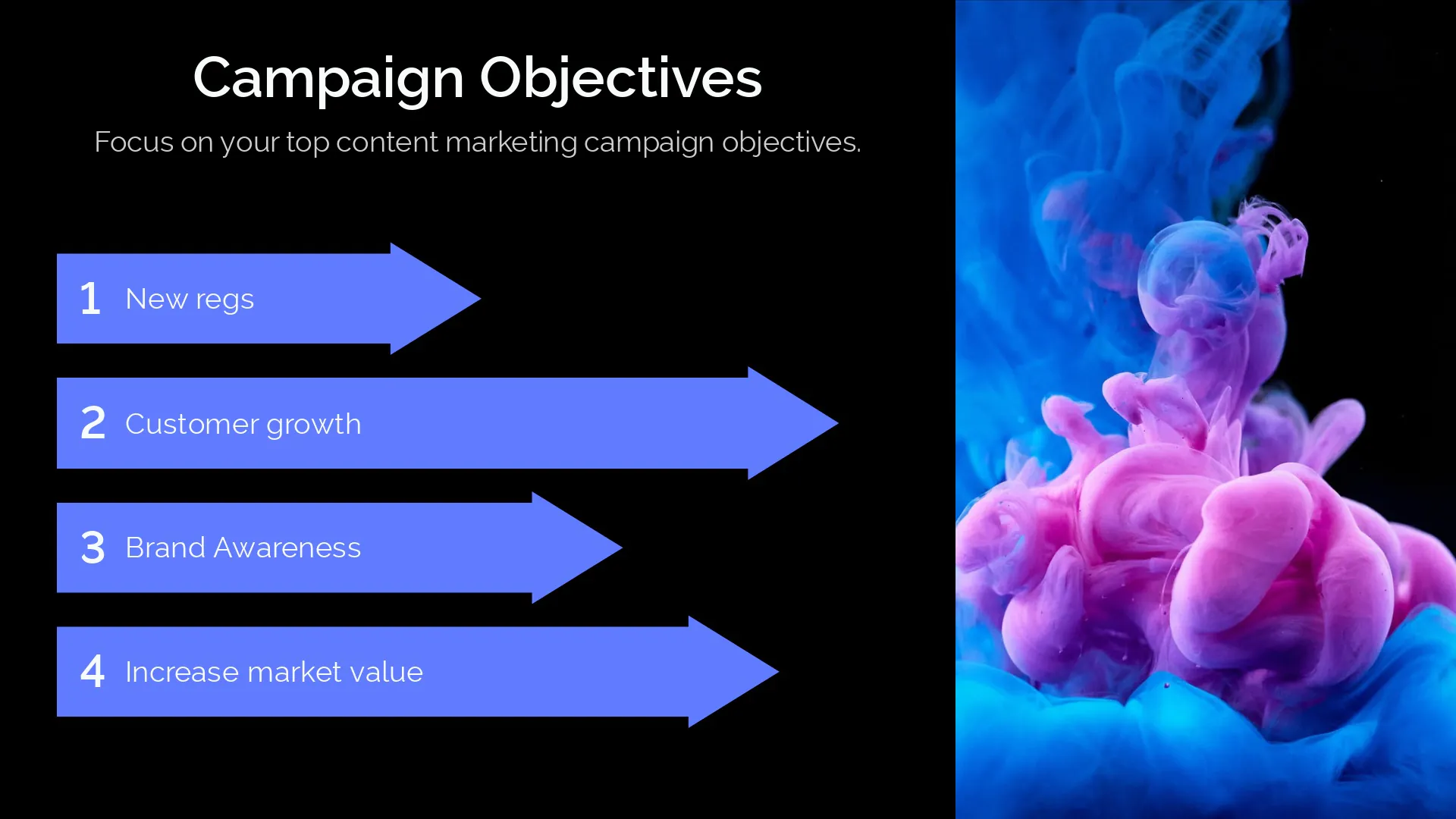 Campaign Objectives

Focus on your top content marketing campaign objectives.

1 New regs

2 Customer growth

3 Brand Awareness

4 Increase market value